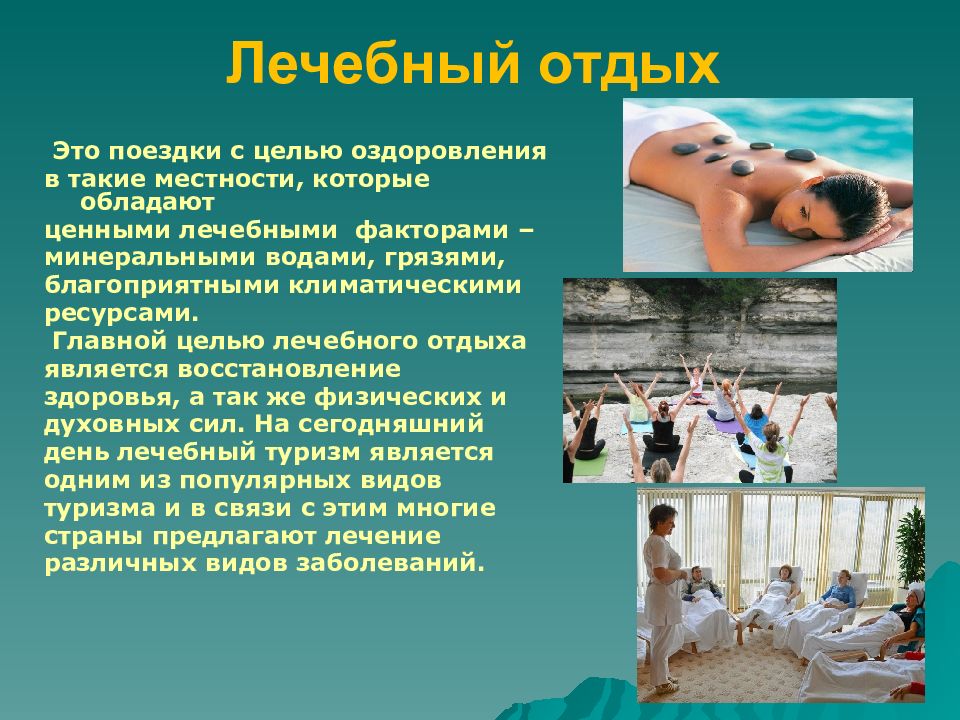 Лечебный отдых

Это поездки с целью оздоровления в такие местности, которые обладают ценными лечебными факторами – минеральными водами, грязями, благоприятными климатическими ресурсами.

Главной целью лечебного отдыха является восстановление здоровья, а так же физических и духовных сил. На сегодняшний день лечебный туризм является одним из популярных видов туризма и в связи с этим многие страны предлагают лечение различных видов заболеваний.